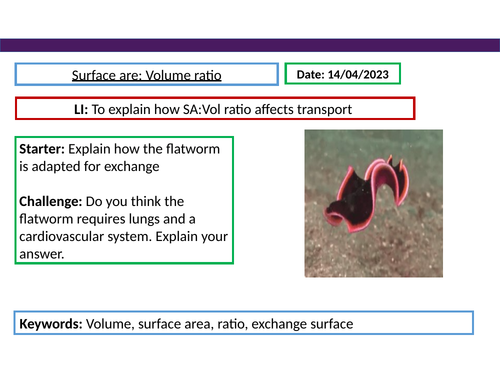 Surface are: Volume ratio

Date: 14/04/2023

LI: To explain how SA:Vol ratio affects transport

Starter: Explain how the flatworm is adapted for exchange

Challenge: Do you think the flatworm requires lungs and a cardiovascular system. Explain your answer.

Keywords: Volume, surface area, ratio, exchange surface